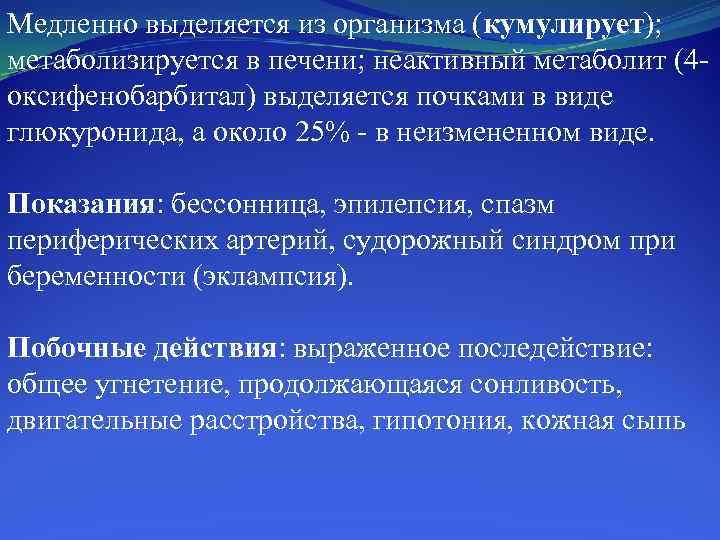 Медленно выделяется из организма (кумулирует); метаболизируется в печени; неактивный метаболит (4-оксифенобарбитал) выделяется почками в виде глюкуронида, а около 25% - в неизмененном виде.

Показания: бессонница, эпилепсия, спазм периферических артерий, судорожный синдром при беременности (эклампсия).

Побочные действия: выраженное последействие: общее угнетение, продолжающаяся сонливость, двигательные расстройства, гипотония, кожная сыпь